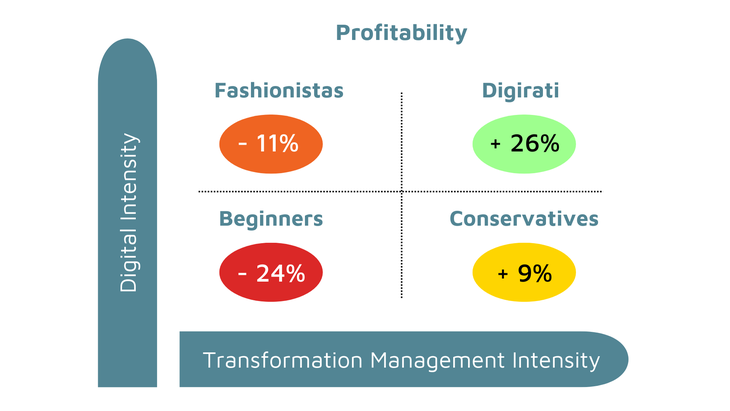 Profitability

Digital Intensity

Fashionistas

- 11%

Digirati

+ 26%

Beginners

- 24%

Conservatives

+ 9%

Transformation Management Intensity